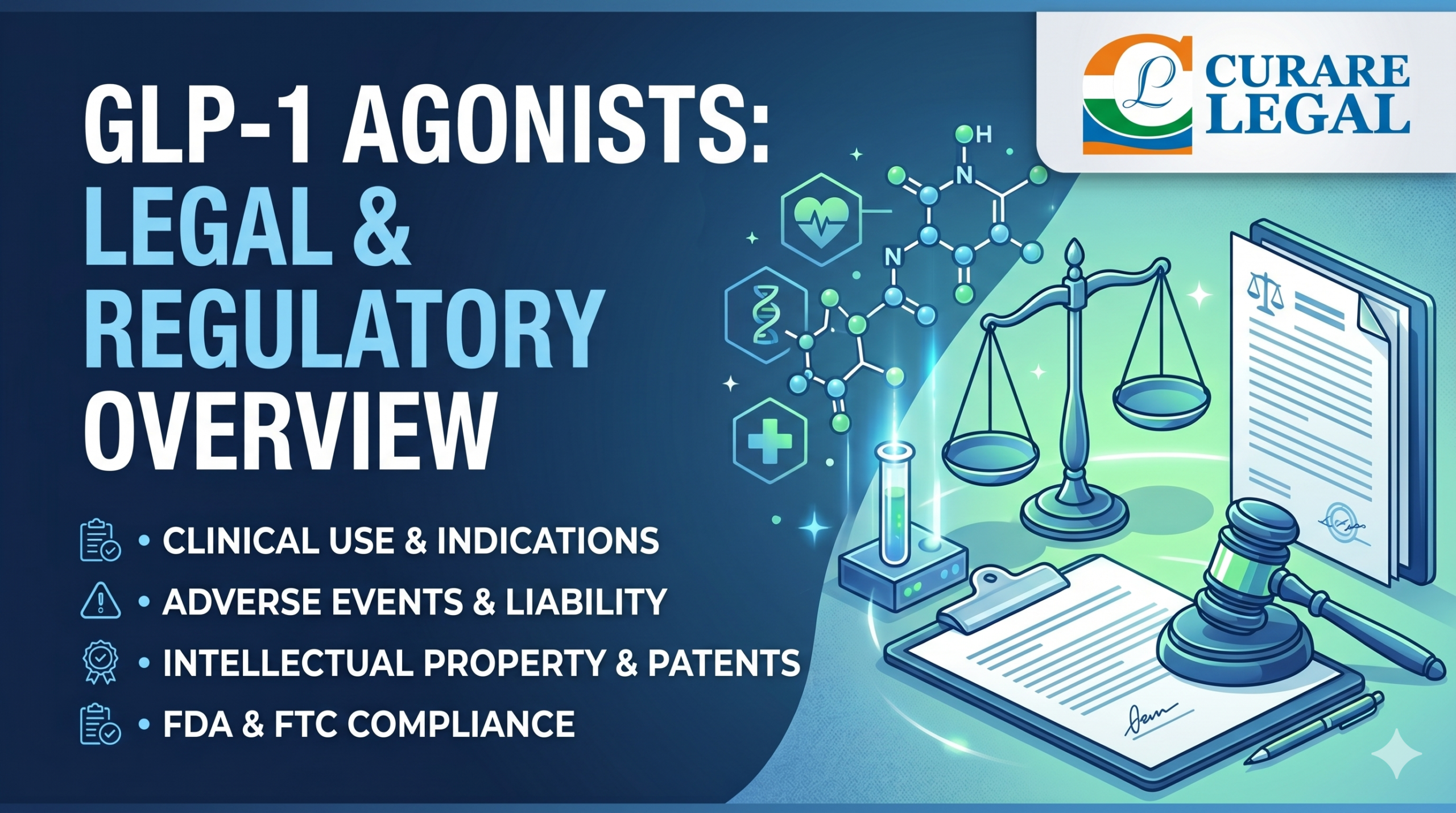 CURARE LEGAL

GLP-1 AGONISTS: LEGAL & REGULATORY OVERVIEW

• CLINICAL USE & INDICATIONS
• ADVERSE EVENTS & LIABILITY
• INTELLECTUAL PROPERTY & PATENTS
• FDA & FTC COMPLIANCE

H
N
N